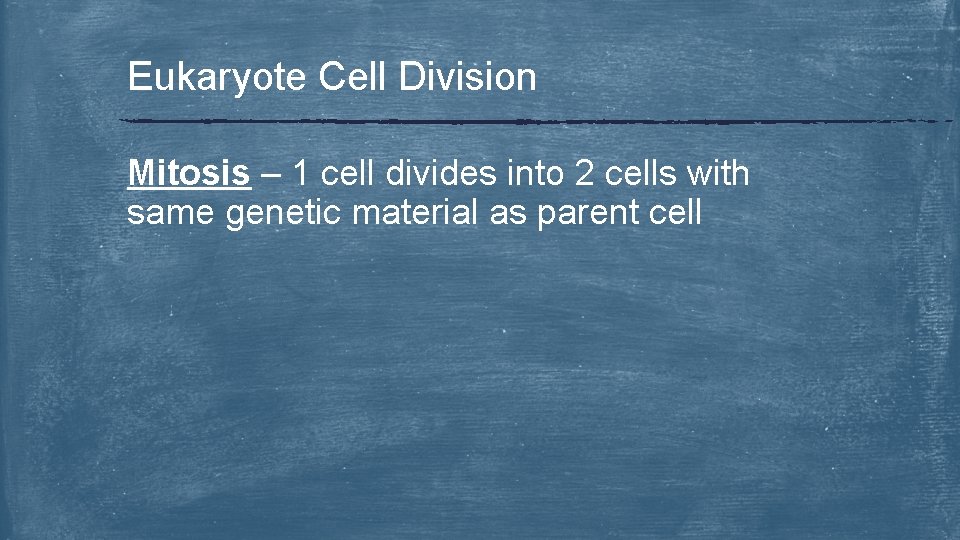 Eukaryote Cell Division

Mitosis – 1 cell divides into 2 cells with same genetic material as parent cell